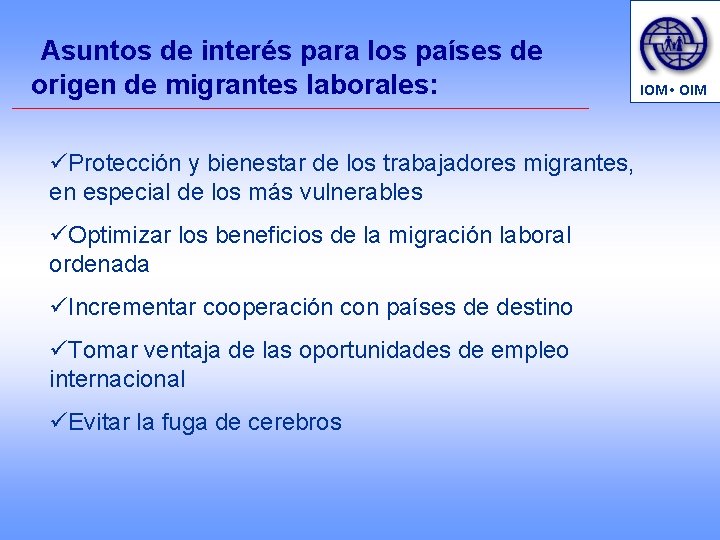 Asuntos de interés para los países de origen de migrantes laborales:

IOM • OIM

✓Protección y bienestar de los trabajadores migrantes, en especial de los más vulnerables

✓Optimizar los beneficios de la migración laboral ordenada

✓Incrementar cooperación con países de destino

✓Tomar ventaja de las oportunidades de empleo internacional

✓Evitar la fuga de cerebros